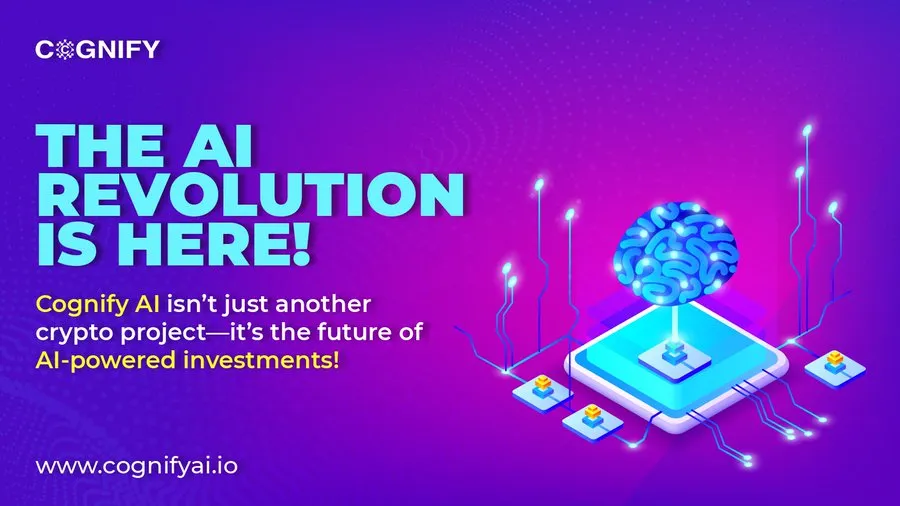 COGNIFY

THE AI REVOLUTION IS HERE!

Cognify AI isn't just another crypto project—it's the future of AI-powered investments!

www.cognifyai.io